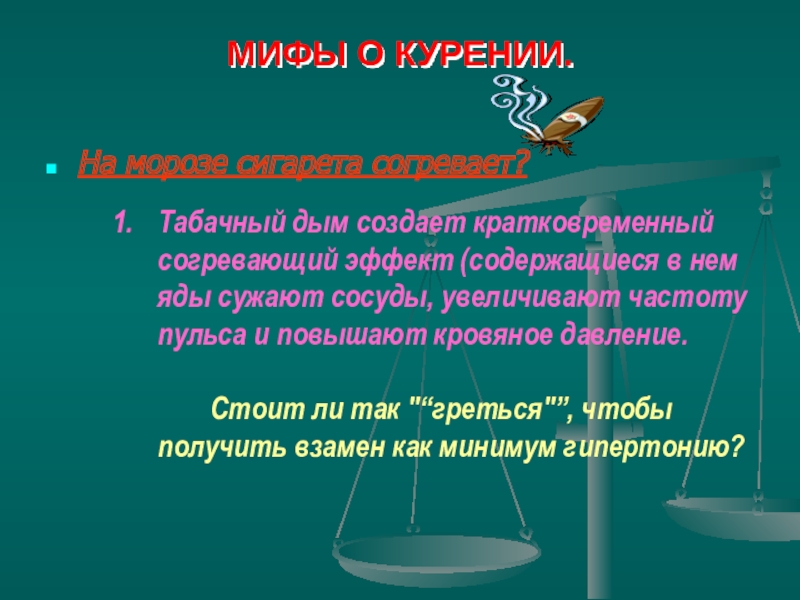 МИФЫ О КУРЕНИИ.

На морозе сигарета согревает?

1. Табачный дым создает кратковременный согревающий эффект (содержащиеся в нем яды сужают сосуды, увеличивают частоту пульса и повышают кровяное давление.

Стоит ли так "“греться"”, чтобы получить взамен как минимум гипертонию?